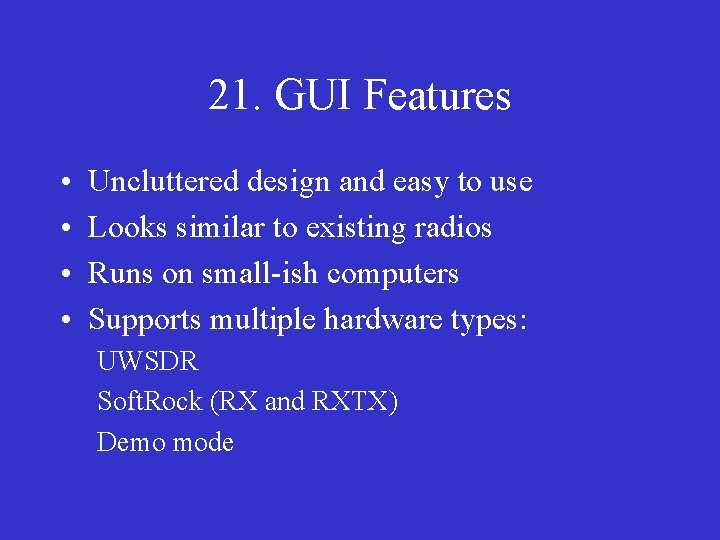 21. GUI Features

• Uncluttered design and easy to use
• Looks similar to existing radios
• Runs on small-ish computers
• Supports multiple hardware types:
UWSDR
SoftRock (RX and RXTX)
Demo mode